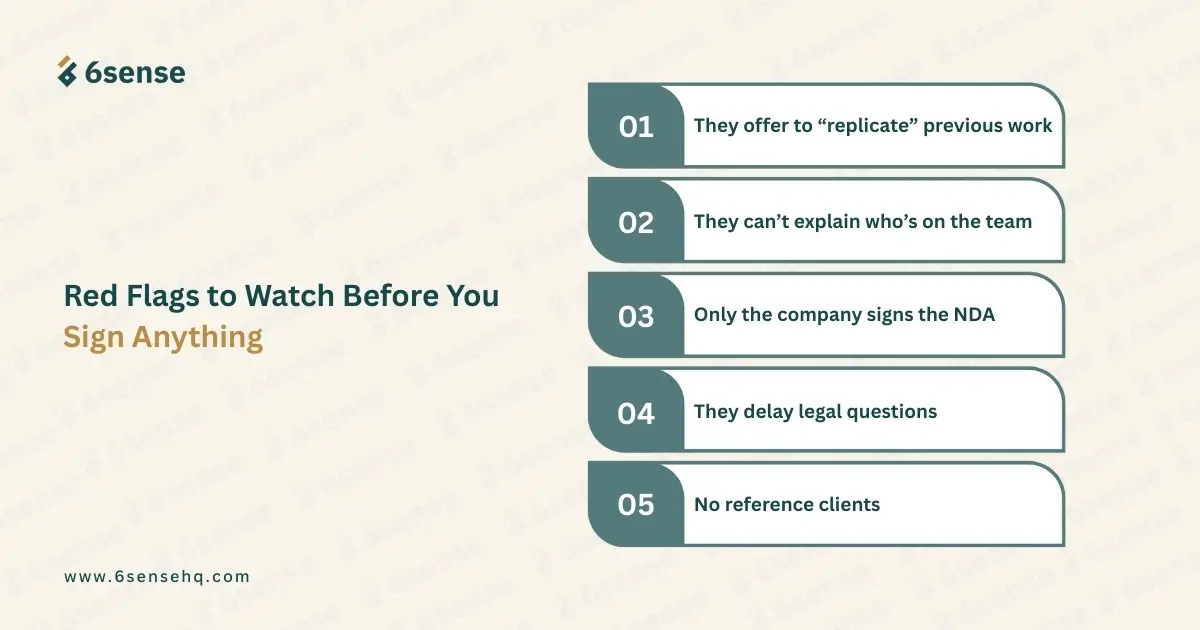 6sense

Red Flags to Watch Before You Sign Anything

01 They offer to “replicate” previous work

02 They can’t explain who’s on the team

03 Only the company signs the NDA

04 They delay legal questions

05 No reference clients

www.6sensehq.com